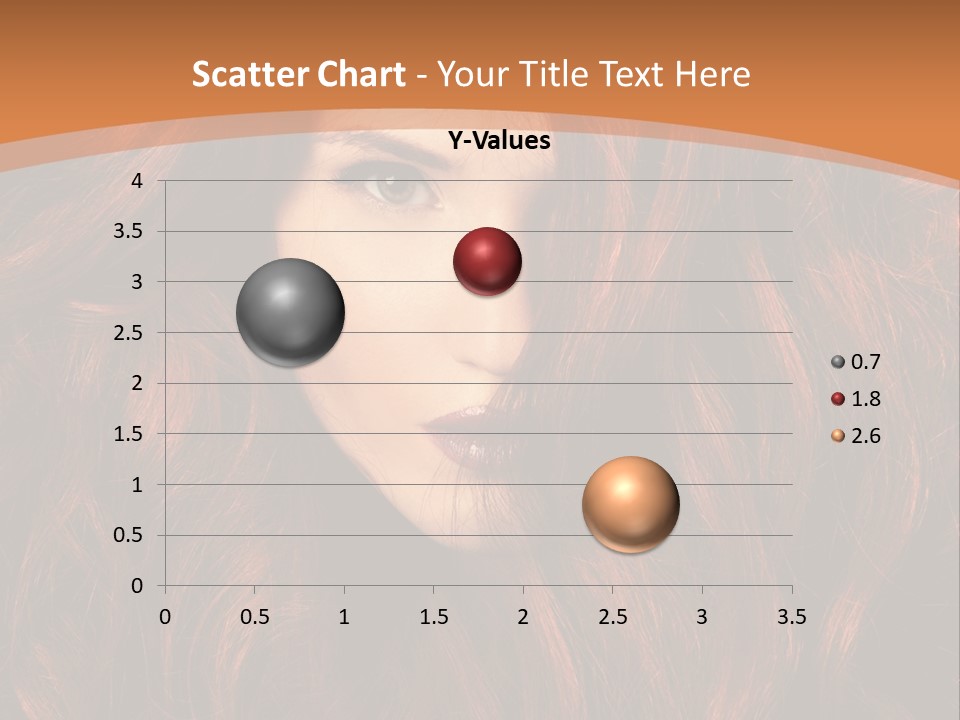 Scatter Chart - Your Title Text Here

Y-Values

4
3.5
3
2.5
2
1.5
1
0.5
0

0 0.5 1 1.5 2 2.5 3 3.5

0.7
1.8
2.6